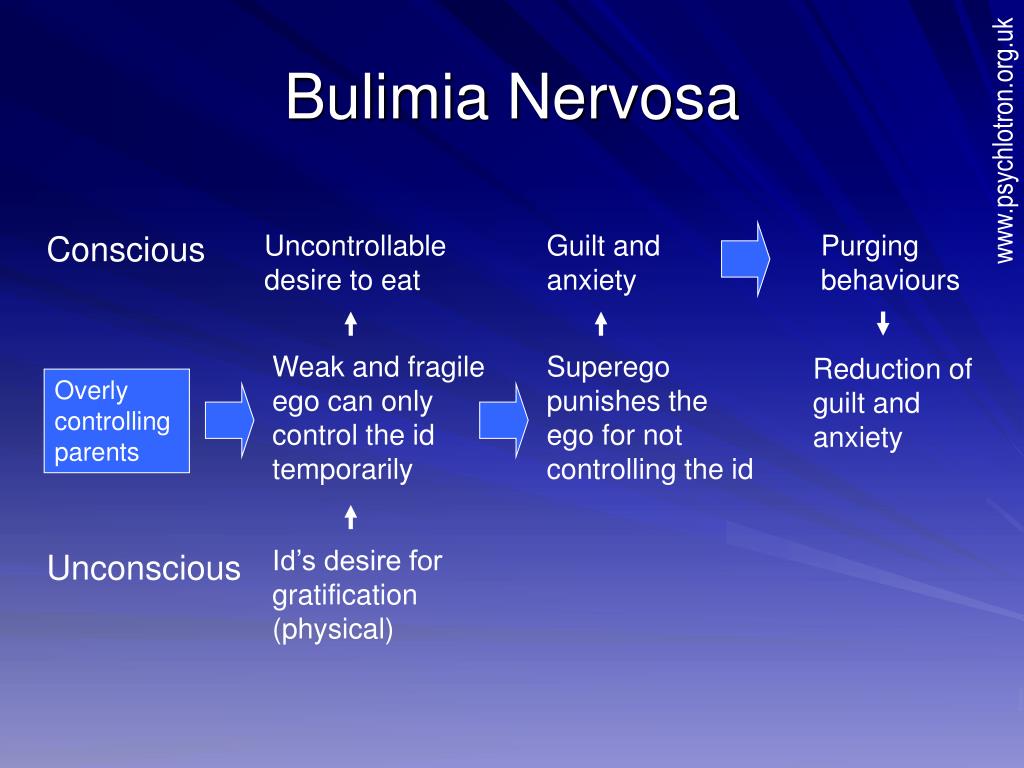 Bulimia Nervosa

www.psychlotron.org.uk

Conscious

Uncontrollable desire to eat

Guilt and anxiety

Purging behaviours

Overly controlling parents

Weak and fragile ego can only control the id temporarily

Superego punishes the ego for not controlling the id

Reduction of guilt and anxiety

Unconscious

Id’s desire for gratification (physical)